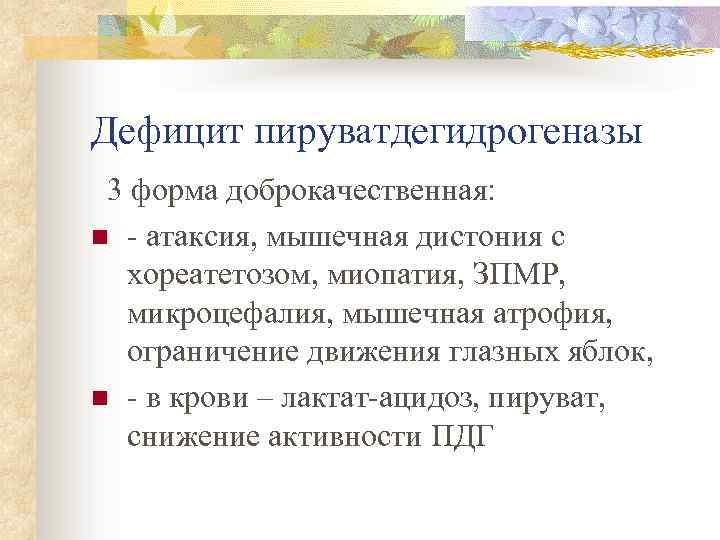 Дефицит пируватдегидрогеназы

3 форма доброкачественная:

- атаксия, мышечная дистония с хореатетозом, миопатия, ЗПМР, микроцефалия, мышечная атрофия, ограничение движения глазных яблок,

- в крови – лактат-ацидоз, пируват, снижение активности ПДГ